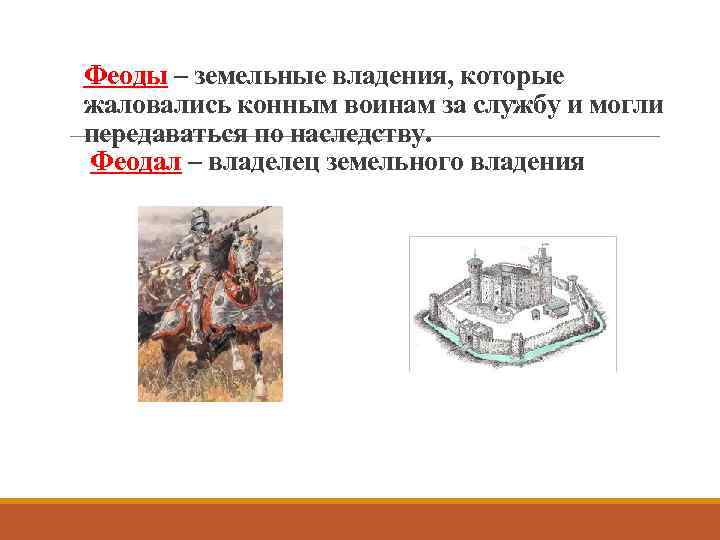 Феоды – земельные владения, которые жаловались конным воинам за службу и могли передаваться по наследству.

Феодал – владелец земельного владения